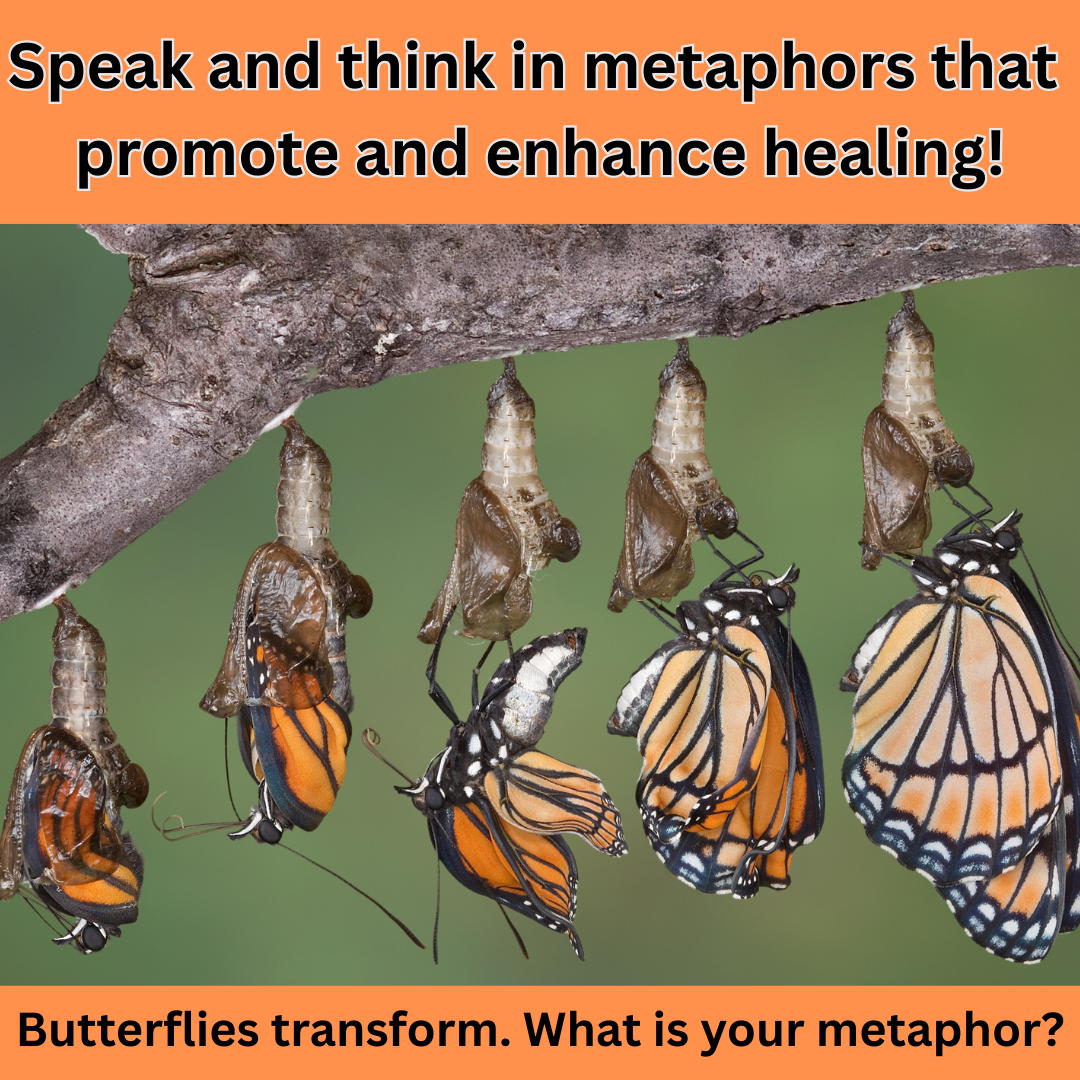 Speak and think in metaphors that promote and enhance healing!

Butterflies transform. What is your metaphor?